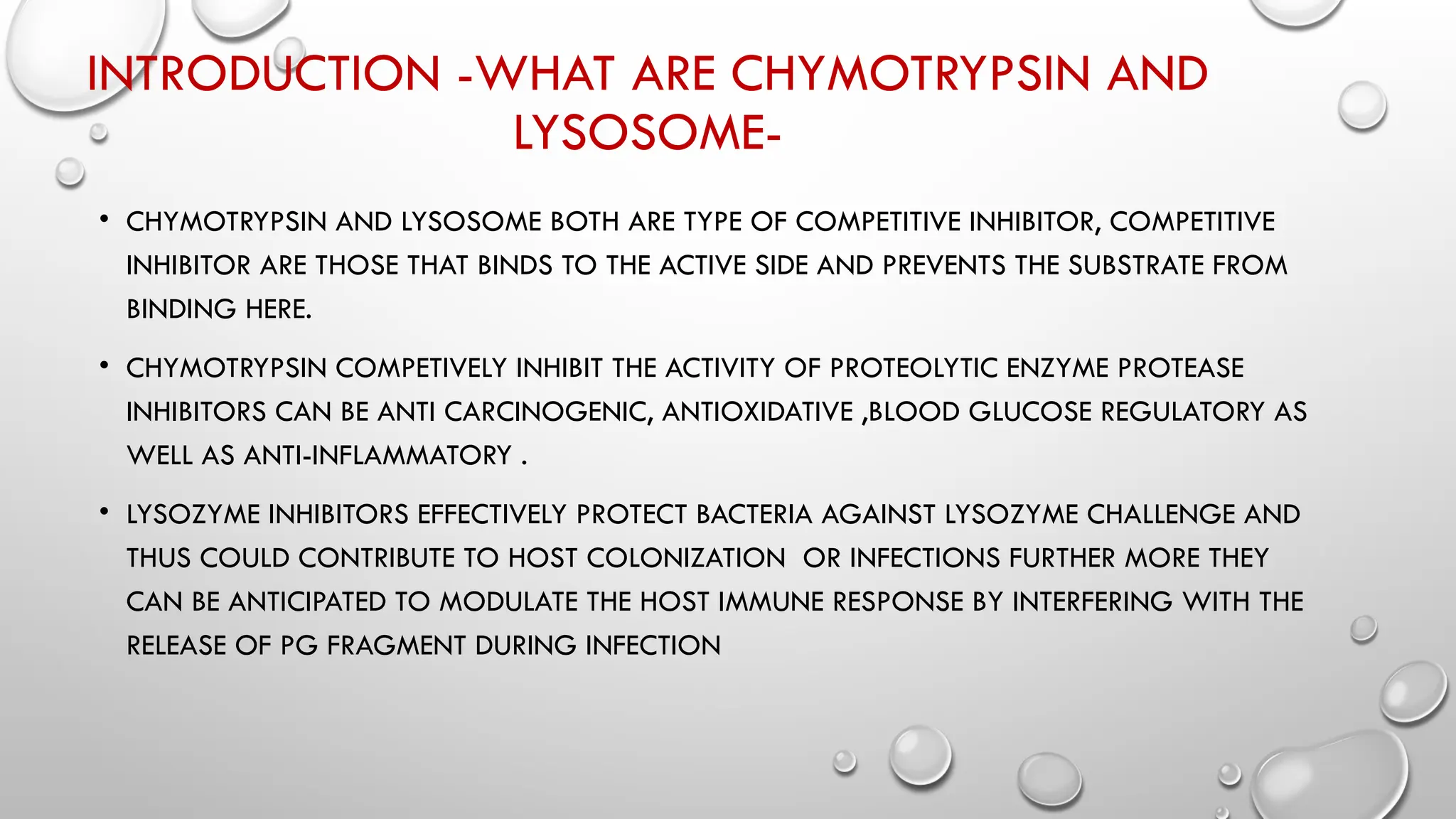 INTRODUCTION -WHAT ARE CHYMOTRYPSIN AND LYSOSOME-

• CHYMOTRYPSIN AND LYSOSOME BOTH ARE TYPE OF COMPETITIVE INHIBITOR, COMPETITIVE INHIBITOR ARE THOSE THAT BINDS TO THE ACTIVE SIDE AND PREVENTS THE SUBSTRATE FROM BINDING HERE.

• CHYMOTRYPSIN COMPETIVELY INHIBIT THE ACTIVITY OF PROTEOLYTIC ENZYME PROTEASE INHIBITORS CAN BE ANTI CARCINOGENIC, ANTIOXIDATIVE ,BLOOD GLUCOSE REGULATORY AS WELL AS ANTI-INFLAMMATORY .

• LYSOZYME INHIBITORS EFFECTIVELY PROTECT BACTERIA AGAINST LYSOZYME CHALLENGE AND THUS COULD CONTRIBUTE TO HOST COLONIZATION OR INFECTIONS FURTHER MORE THEY CAN BE ANTICIPATED TO MODULATE THE HOST IMMUNE RESPONSE BY INTERFERING WITH THE RELEASE OF PG FRAGMENT DURING INFECTION